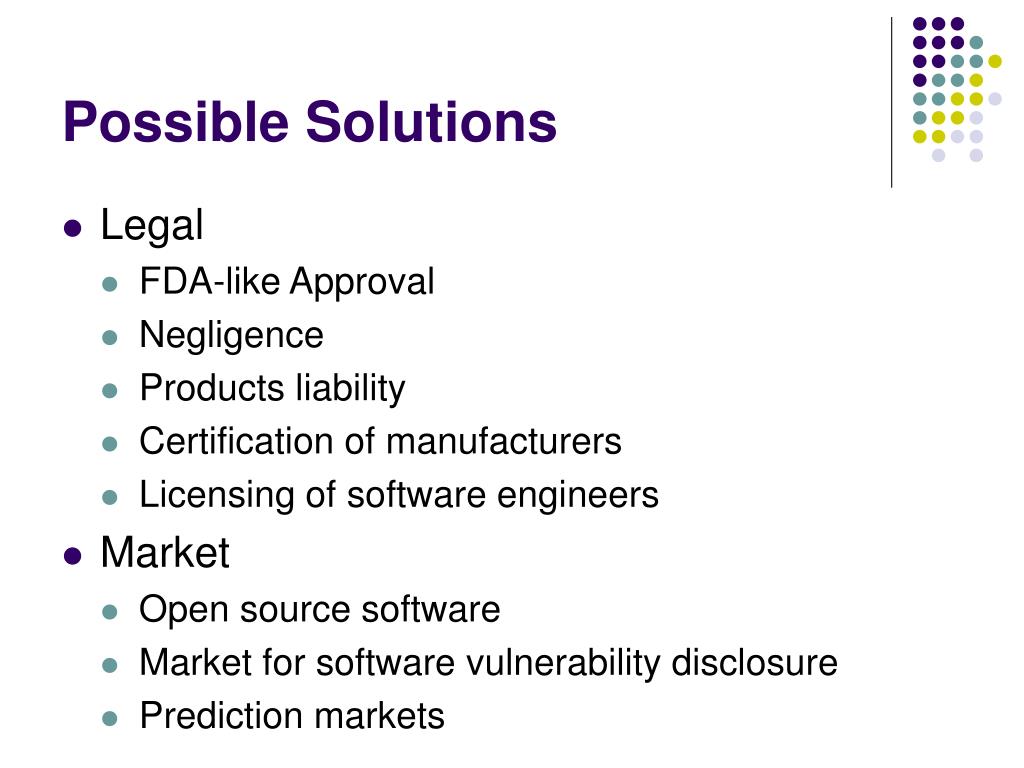 Possible Solutions

- Legal
  - FDA-like Approval
  - Negligence
  - Products liability
  - Certification of manufacturers
  - Licensing of software engineers
- Market
  - Open source software
  - Market for software vulnerability disclosure
  - Prediction markets